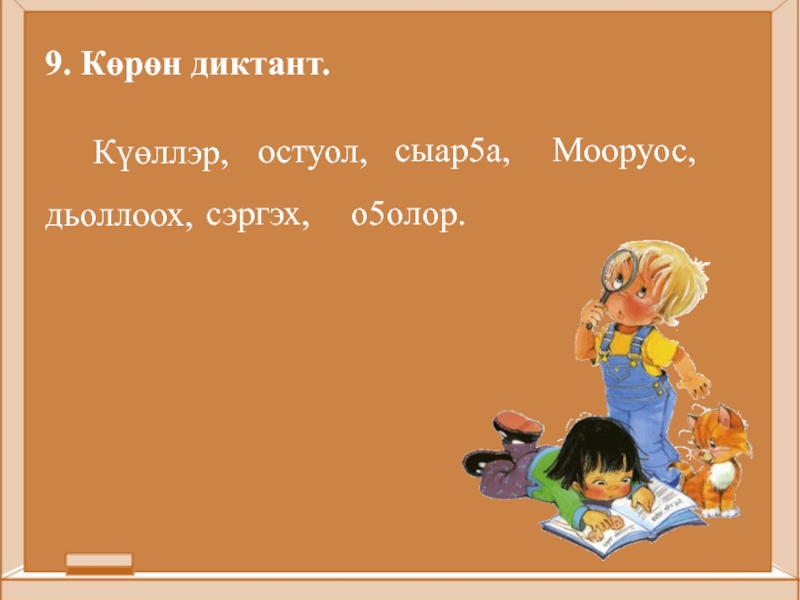 9. Көрөн диктант.

Күөллэр, остуол, сыар5а, Мооруос, дьоллоох, сэргэх, о5олор.